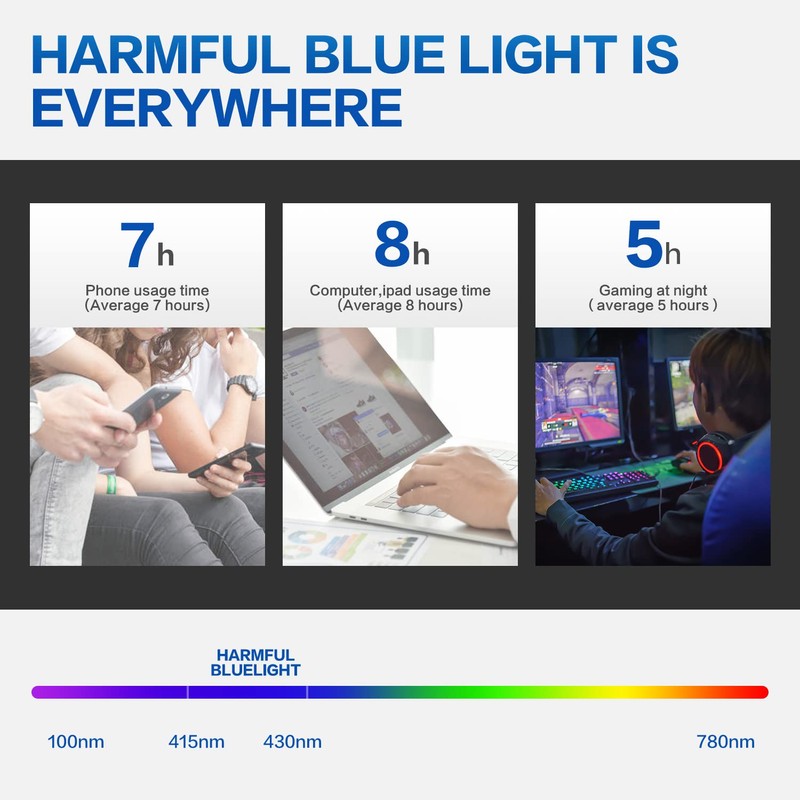 HARMFUL BLUE LIGHT IS EVERYWHERE

7h
Phone usage time
(Average 7 hours)

8h
Computer,ipad usage time
(Average 8 hours)

5h
Gaming at night
( average 5 hours )

HARMFUL BLUELIGHT

100nm 415nm 430nm 780nm